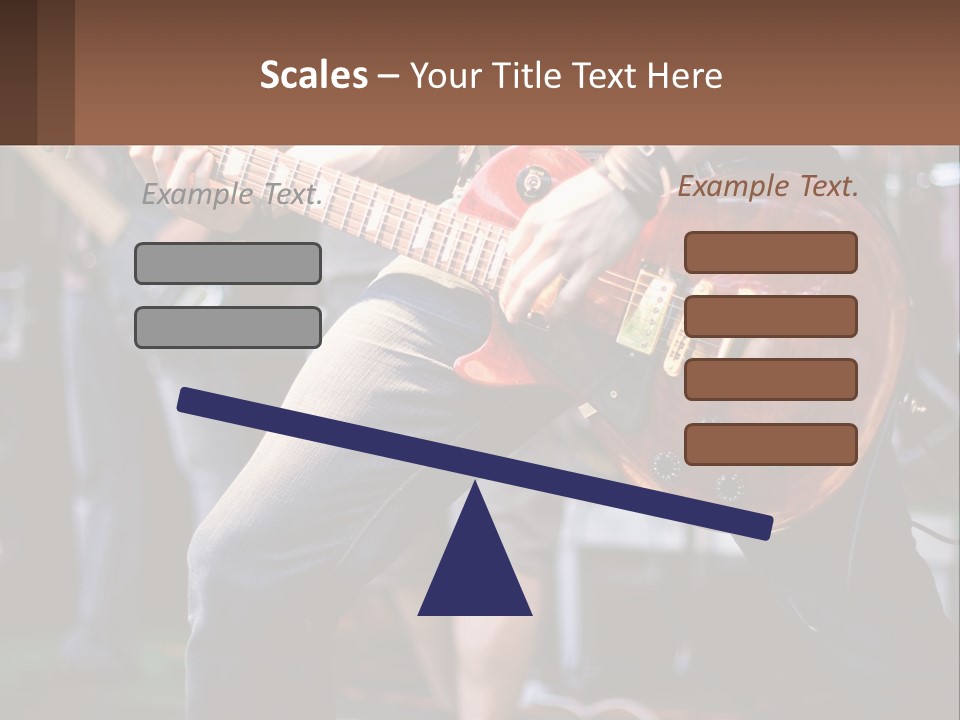 Scales – Your Title Text Here

Example Text.

Example Text.